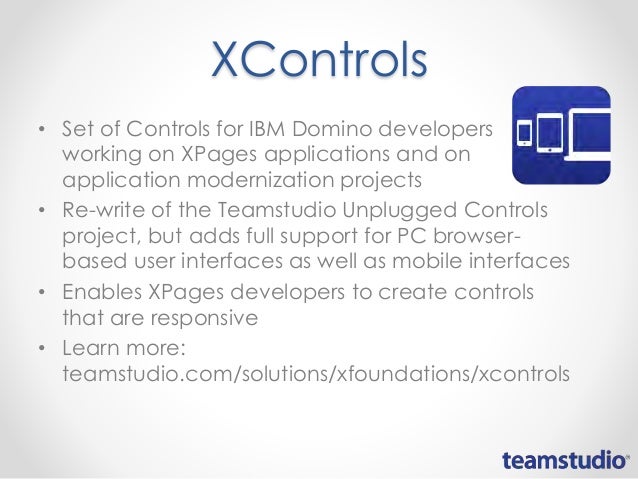 XControls

• Set of Controls for IBM Domino developers working on XPages applications and on application modernization projects
• Re-write of the Teamstudio Unplugged Controls project, but adds full support for PC browser-based user interfaces as well as mobile interfaces
• Enables XPages developers to create controls that are responsive
• Learn more: teamstudio.com/solutions/xfoundations/xcontrols

teamstudio®